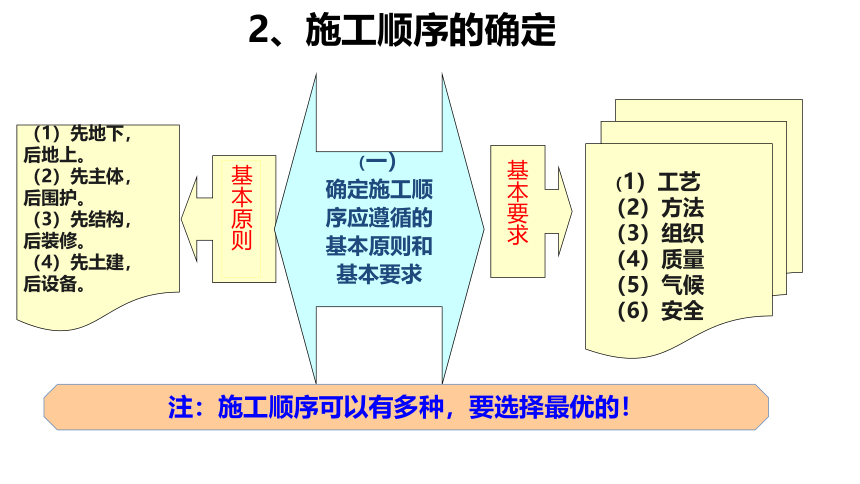 2、施工顺序的确定

（1）先地下，后地上。
（2）先主体，后围护。
（3）先结构，后装修。
（4）先土建，后设备。

基本原则

（一）
确定施工顺序应遵循的基本原则和基本要求

基本要求

（1）工艺
（2）方法
（3）组织
（4）质量
（5）气候
（6）安全

注：施工顺序可以有多种，要选择最优的！